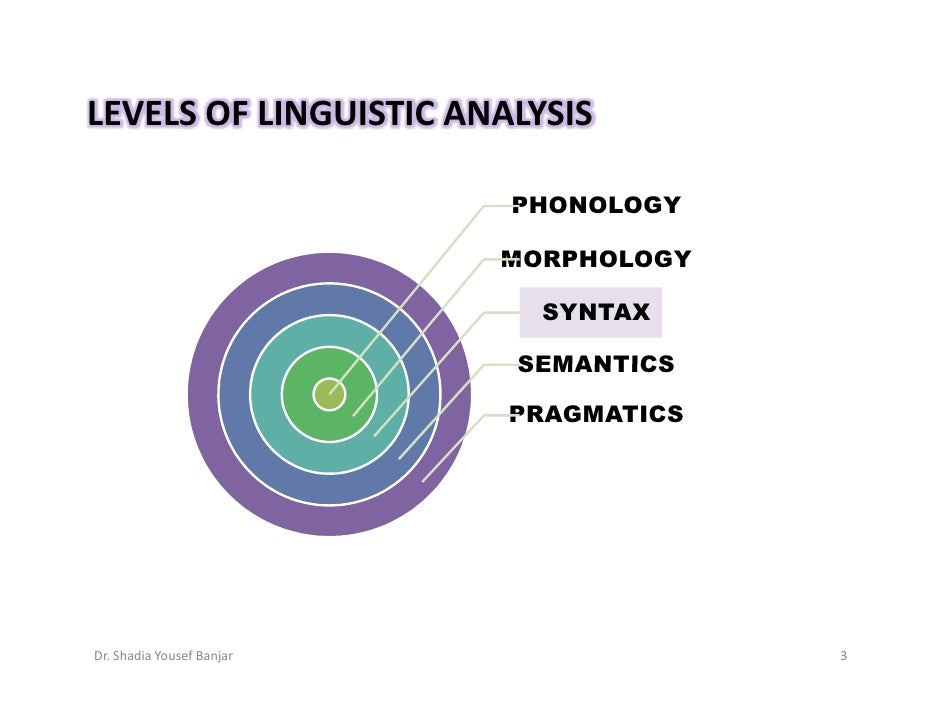 LEVELS OF LINGUISTIC ANALYSIS

PHONOLOGY

MORPHOLOGY

SYNTAX

SEMANTICS

PRAGMATICS

Dr. Shadia Yousef Banjar

3